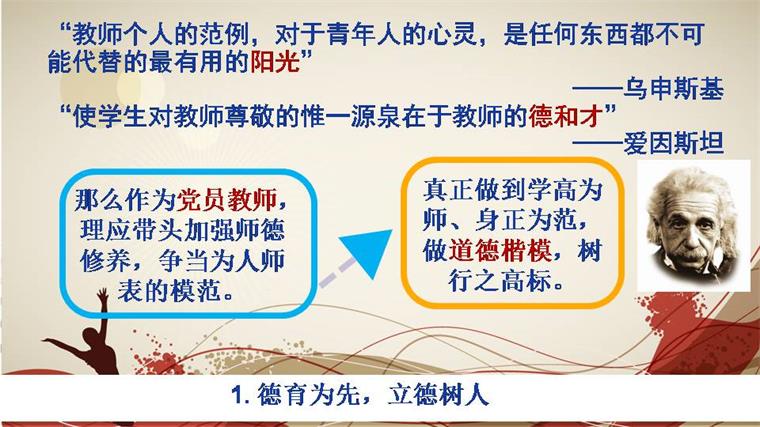 “教师个人的范例，对于青年人的心灵，是任何东西都不可能代替的最有用的阳光”

——乌申斯基

“使学生对教师尊敬的惟一源泉在于教师的德和才”

——爱因斯坦

那么作为党员教师，理应带头加强师德修养，争当为人师表的模范。

真正做到学高为师、身正为范，做道德楷模，树行之高标。

1. 德育为先，立德树人